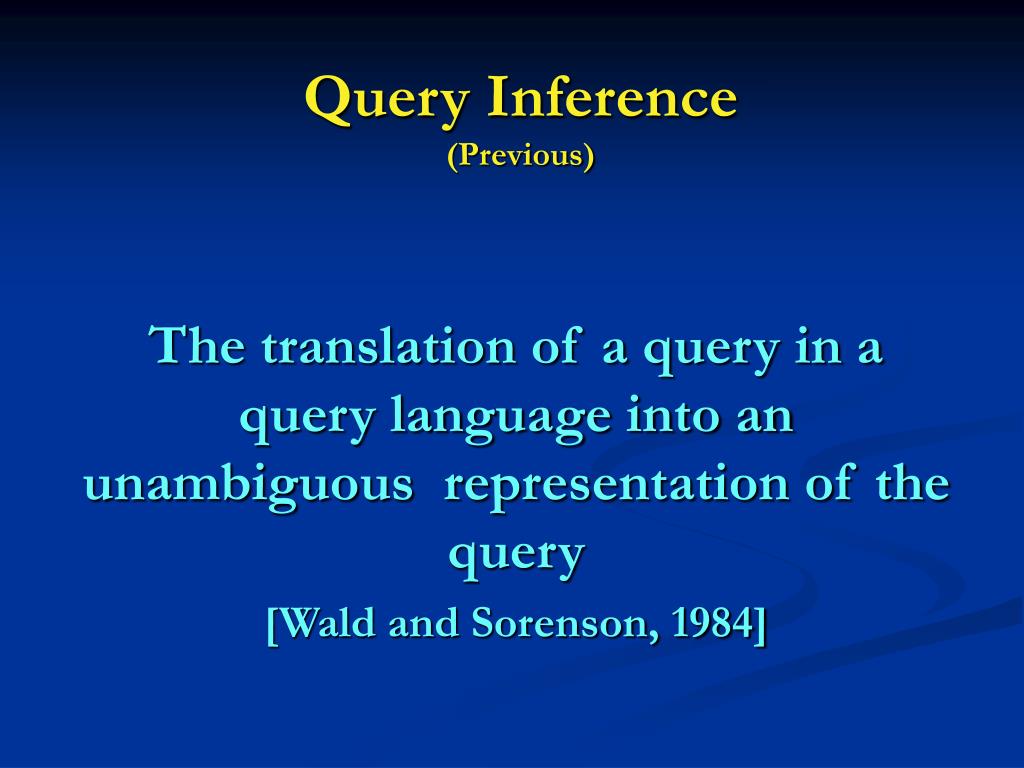 Query Inference
(Previous)

The translation of a query in a query language into an unambiguous representation of the query

[Wald and Sorenson, 1984]